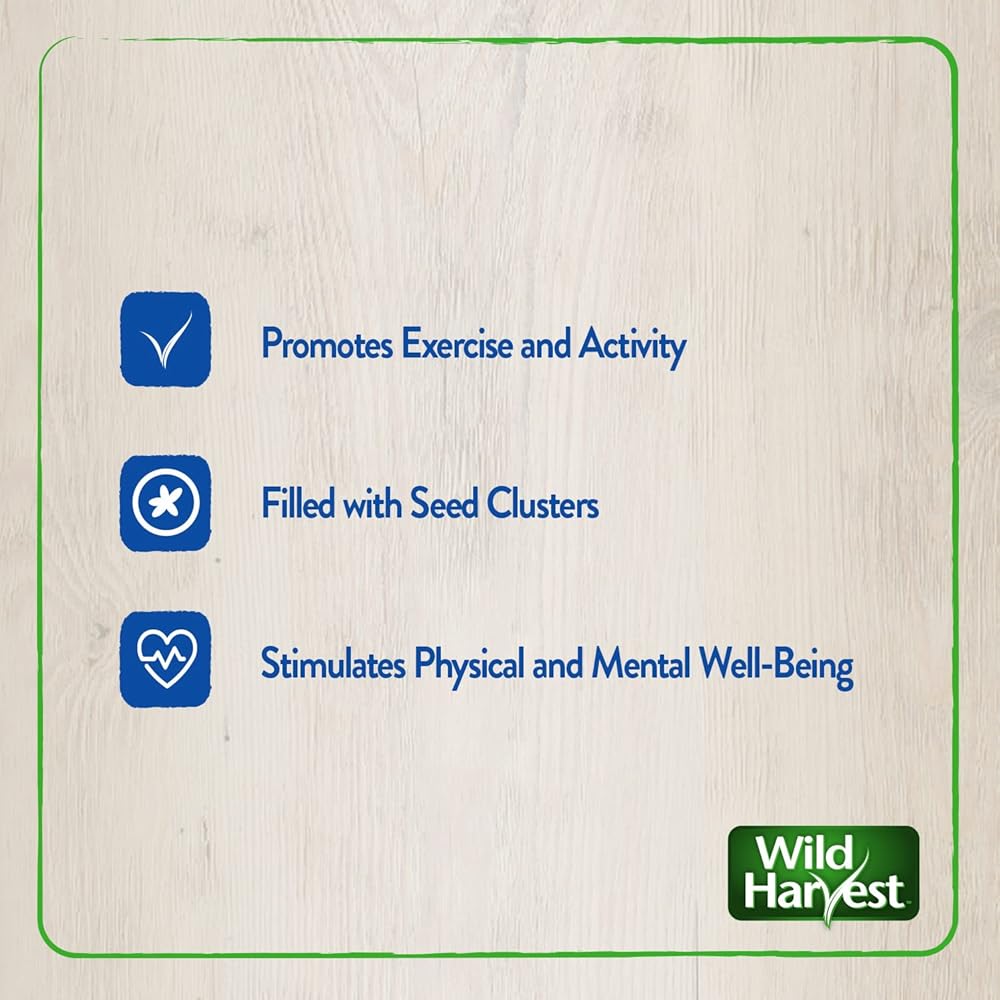 Promotes Exercise and Activity

Filled with Seed Clusters

Stimulates Physical and Mental Well-Being

Wild Harvest